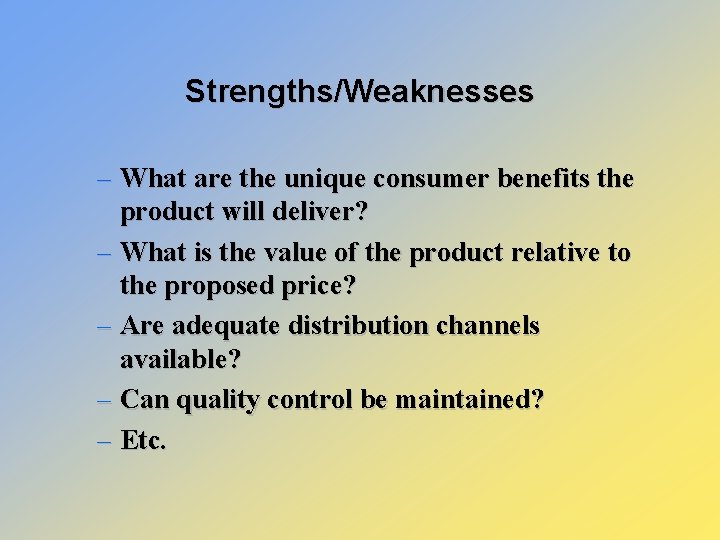 Strengths/Weaknesses

– What are the unique consumer benefits the product will deliver?
– What is the value of the product relative to the proposed price?
– Are adequate distribution channels available?
– Can quality control be maintained?
– Etc.